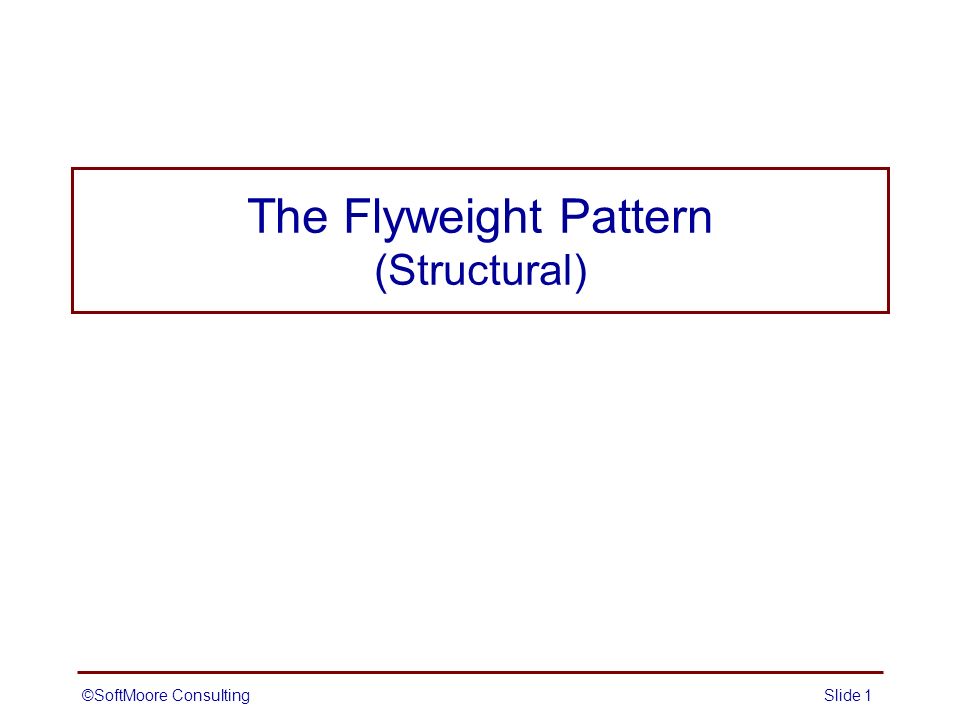 The Flyweight Pattern
(Structural)

©SoftMoore Consulting

Slide 1